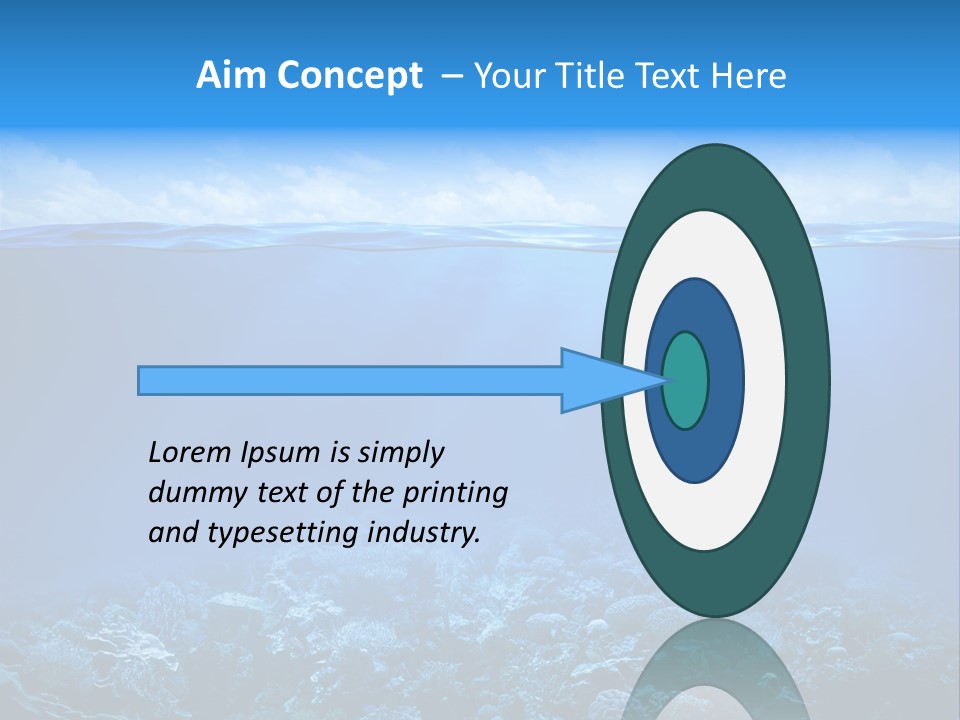 Aim Concept – Your Title Text Here

Lorem Ipsum is simply dummy text of the printing and typesetting industry.